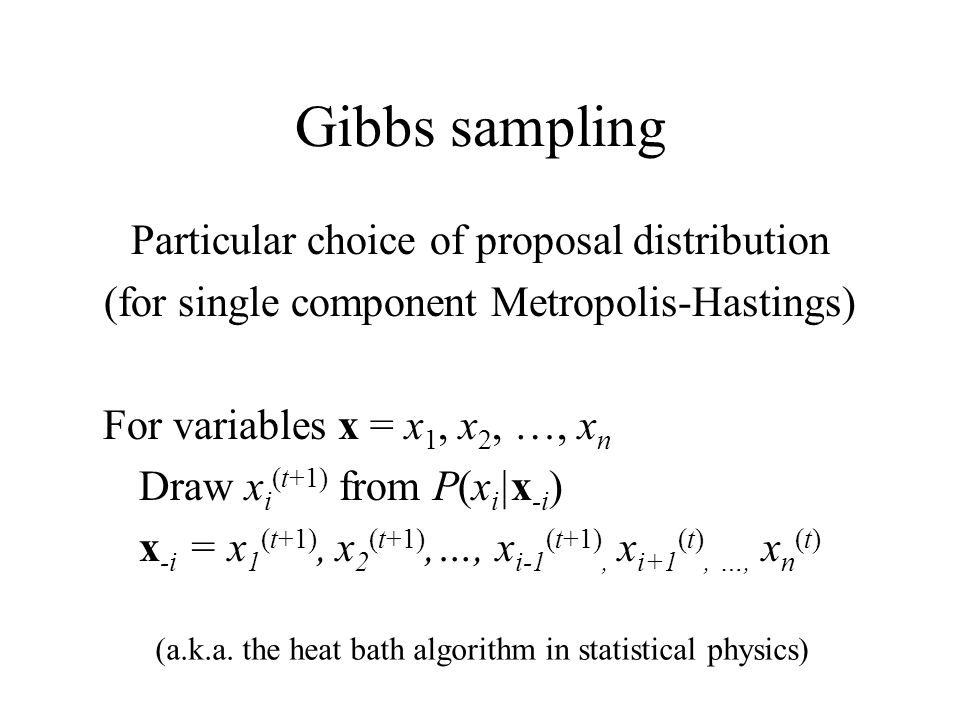 Gibbs sampling

Particular choice of proposal distribution (for single component Metropolis-Hastings)

For variables $\mathbf{x} = x_1, x_2, \ldots, x_n$

Draw $x_i^{(t+1)}$ from $P(x_i|\mathbf{x}_{-i})$

$\mathbf{x}_{-i} = x_1^{(t+1)}, x_2^{(t+1)}, \ldots, x_{i-1}^{(t+1)}, x_{i+1}^{(t)}, \ldots, x_n^{(t)}$

(a.k.a. the heat bath algorithm in statistical physics)